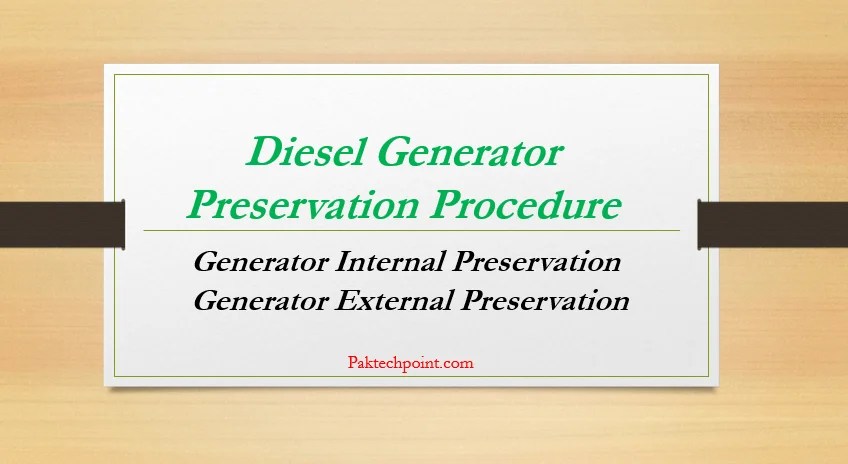 Diesel Generator
Preservation Procedure

Generator Internal Preservation
Generator External Preservation

Paktechpoint.com